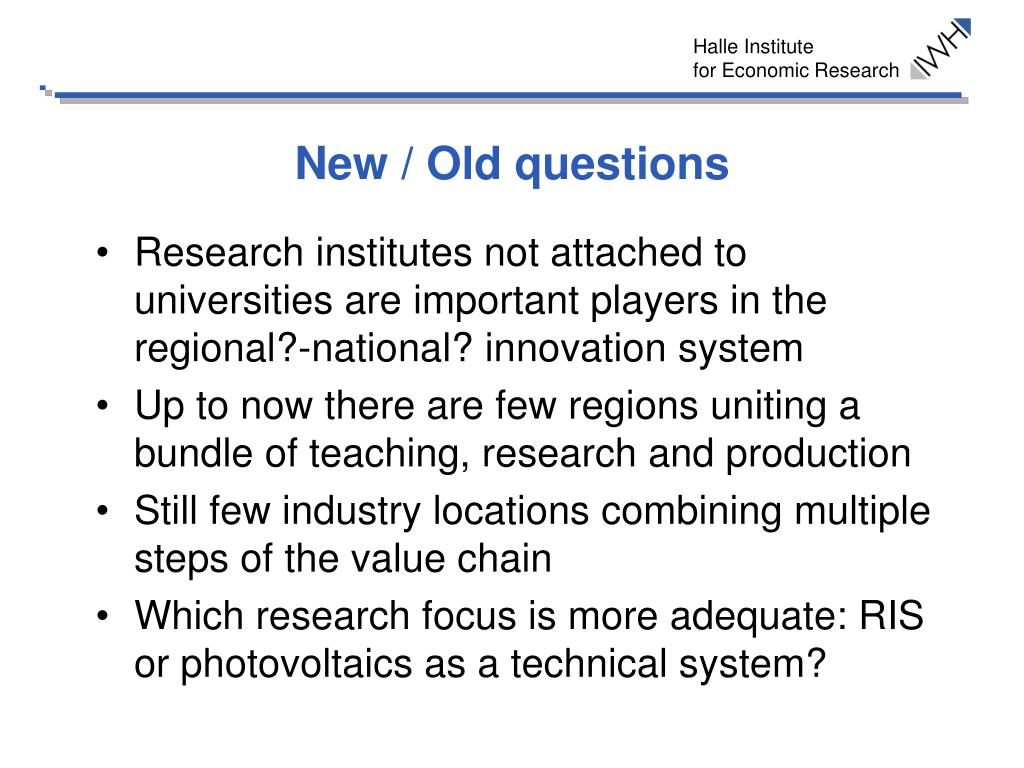 Halle Institute
for Economic Research

IWH

New / Old questions

• Research institutes not attached to universities are important players in the regional?-national? innovation system
• Up to now there are few regions uniting a bundle of teaching, research and production
• Still few industry locations combining multiple steps of the value chain
• Which research focus is more adequate: RIS or photovoltaics as a technical system?